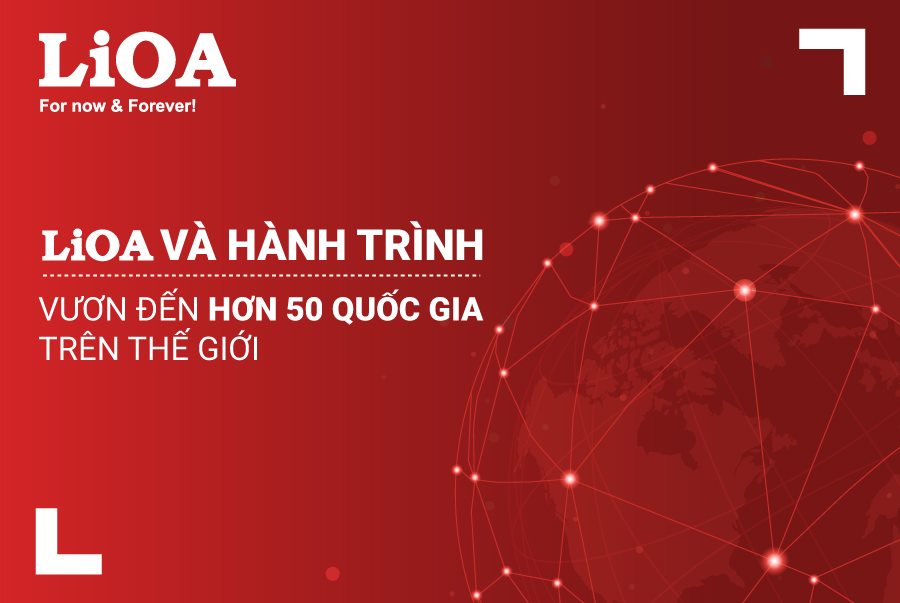 LiOA
For now & Forever!

LiOA VÀ HÀNH TRÌNH
VƯƠN ĐẾN HƠN 50 QUỐC GIA TRÊN THẾ GIỚI